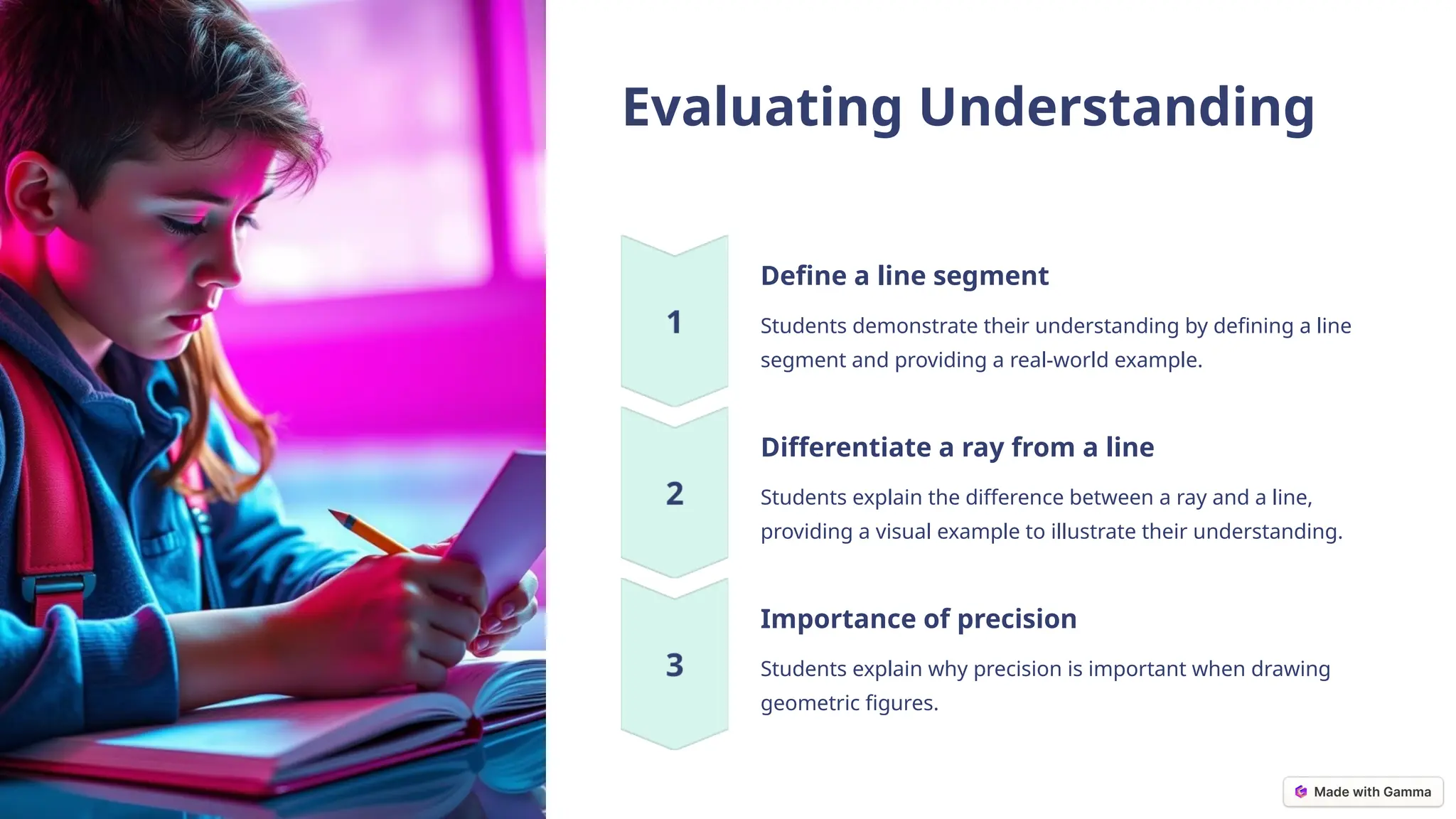 Evaluating Understanding

1

Define a line segment

Students demonstrate their understanding by defining a line segment and providing a real-world example.

2

Differentiate a ray from a line

Students explain the difference between a ray and a line, providing a visual example to illustrate their understanding.

3

Importance of precision

Students explain why precision is important when drawing geometric figures.

Made with Gamma